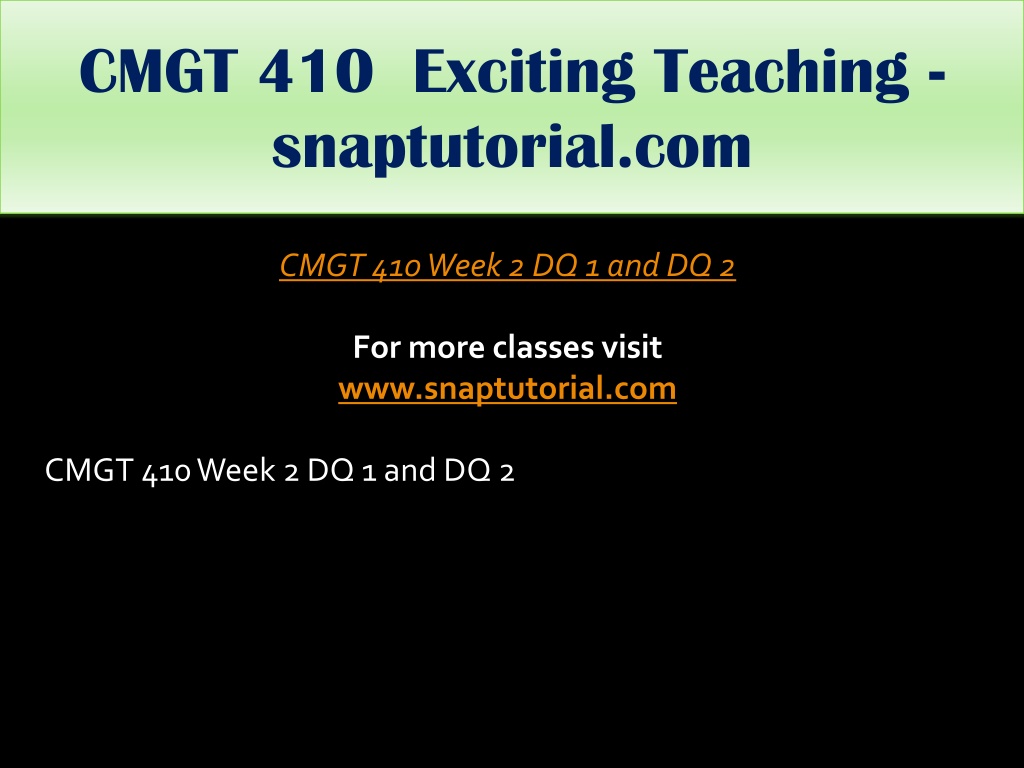 CMGT 410 Exciting Teaching - snaptutorial.com

CMGT 410 Week 2 DQ 1 and DQ 2

For more classes visit
www.snaptutorial.com

CMGT 410 Week 2 DQ 1 and DQ 2